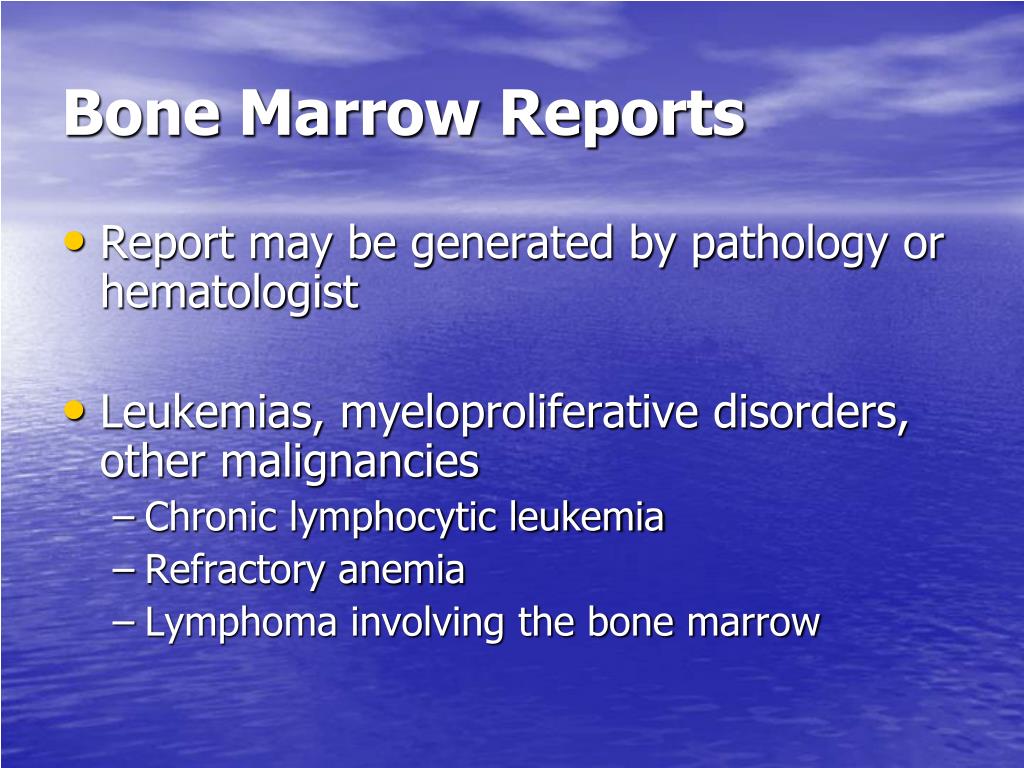 Bone Marrow Reports

• Report may be generated by pathology or hematologist

• Leukemias, myeloproliferative disorders, other malignancies
– Chronic lymphocytic leukemia
– Refractory anemia
– Lymphoma involving the bone marrow